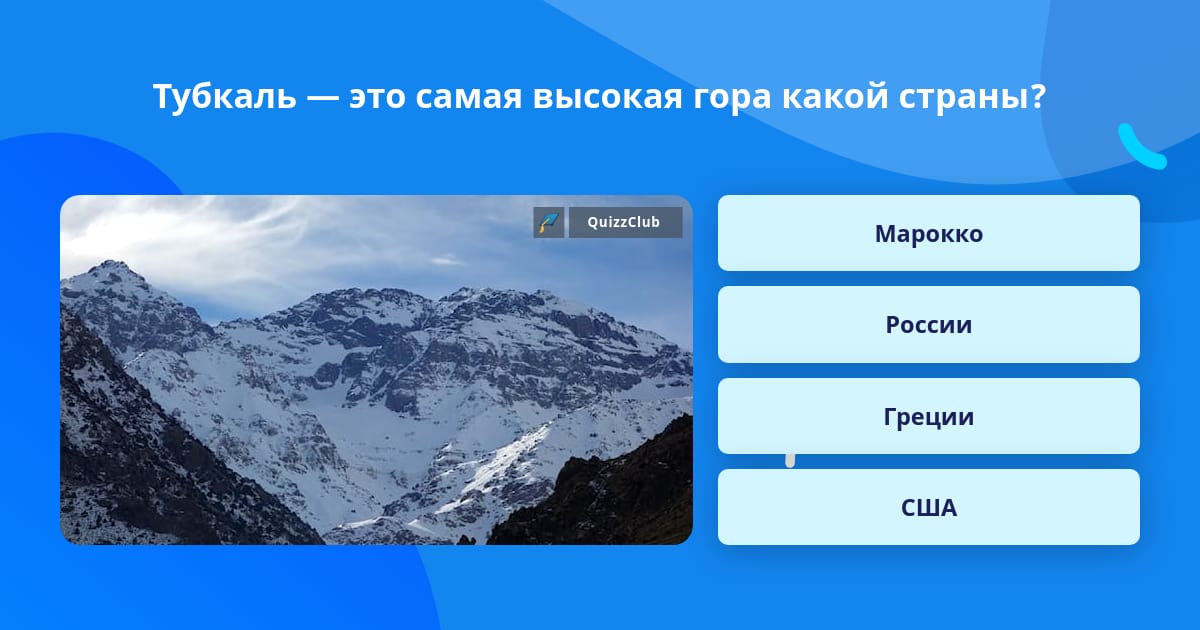 Тубкаль — это самая высокая гора какой страны?

QuizzClub

Марокко

России

Греции

США